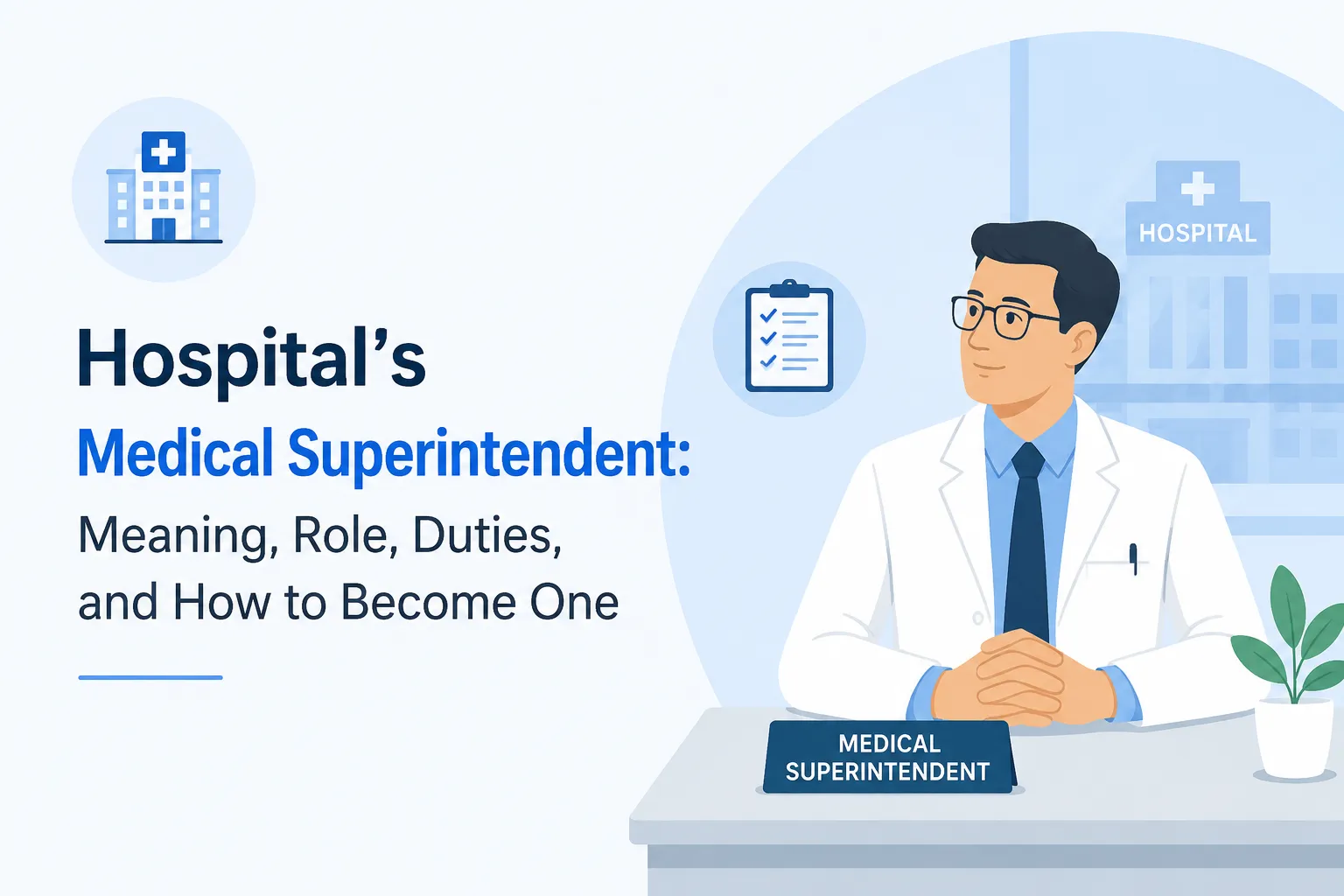 Hospital's
Medical Superintendent:
Meaning, Role, Duties, and How to Become One

HOSPITAL

MEDICAL SUPERINTENDENT